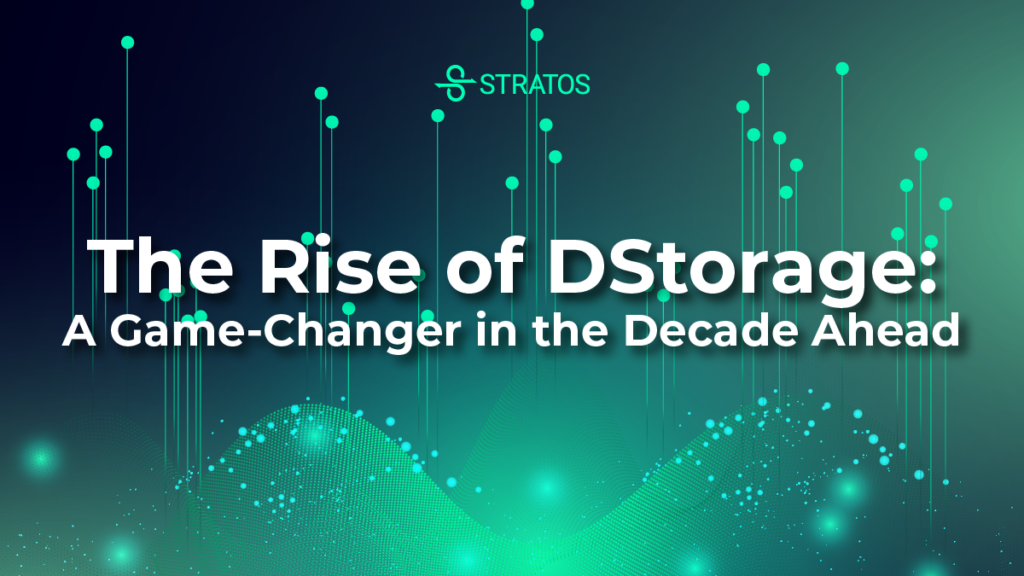 STRATOS

The Rise of DStorage:
A Game-Changer in the Decade Ahead